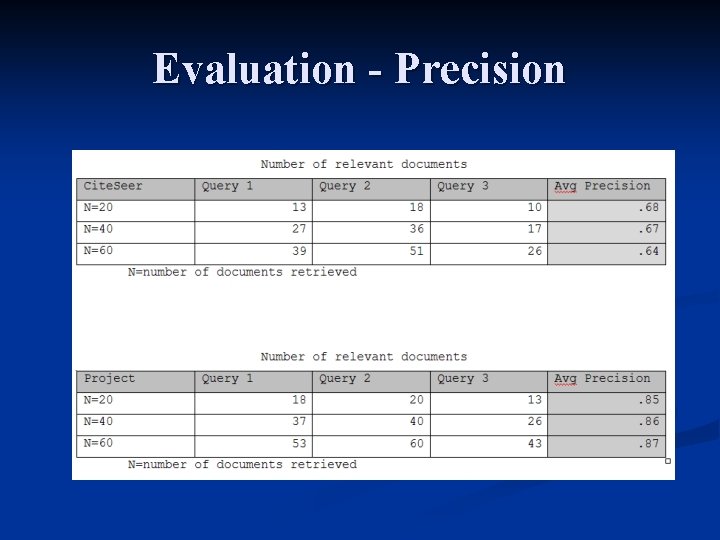 Evaluation - Precision

Number of relevant documents

| CiteSeer | Query 1 | Query 2 | Query 3 | Avg Precision |
|---|---|---|---|---|
| N=20 | 13 | 18 | 10 | .68 |
| N=40 | 27 | 36 | 17 | .67 |
| N=60 | 39 | 51 | 26 | .64 |

N=number of documents retrieved

Number of relevant documents

| Project | Query 1 | Query 2 | Query 3 | Avg Precision |
|---|---|---|---|---|
| N=20 | 18 | 20 | 13 | .85 |
| N=40 | 37 | 40 | 26 | .86 |
| N=60 | 53 | 60 | 43 | .87 |

N=number of documents retrieved